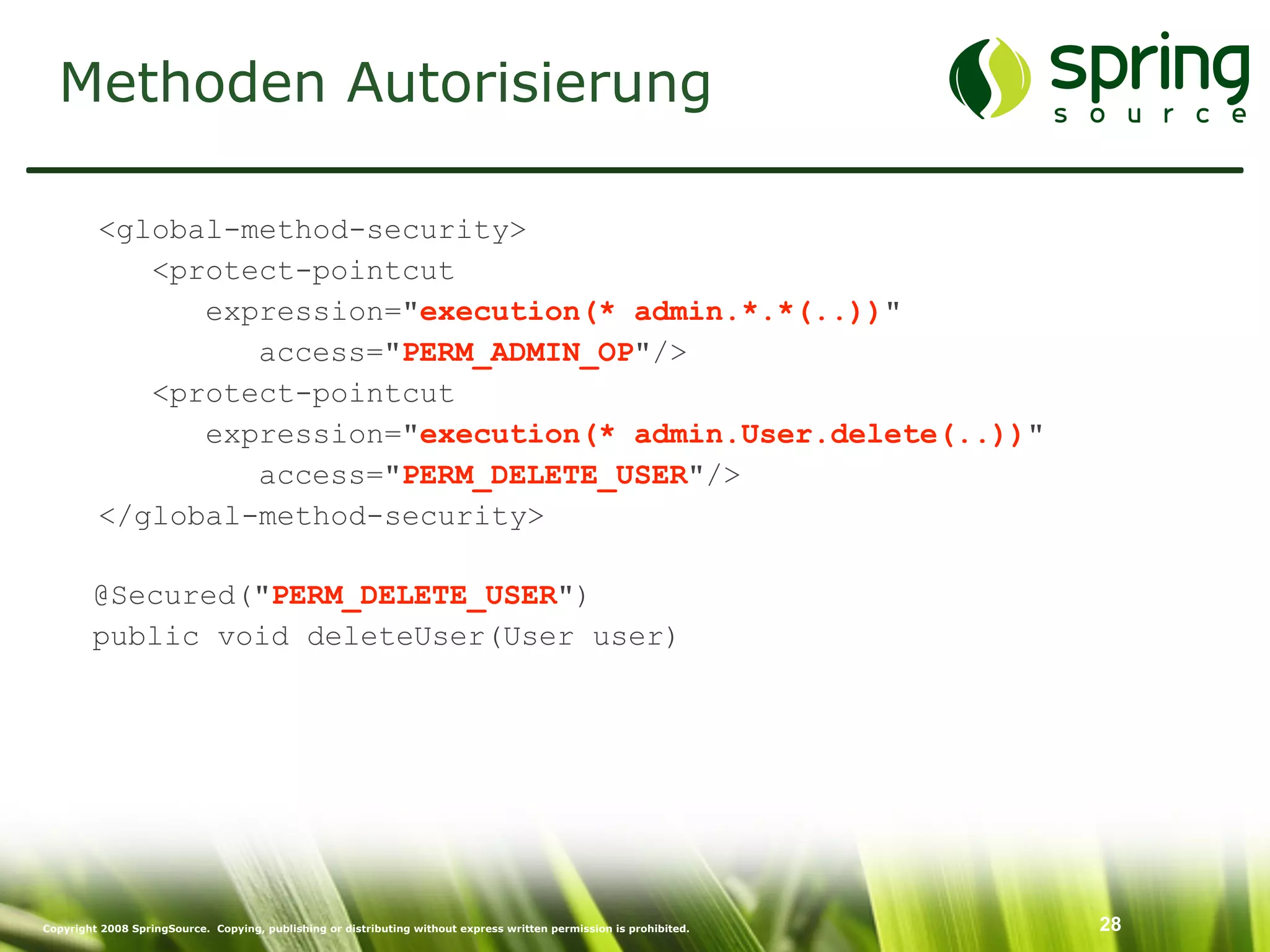 Methoden Autorisierung

spring source

<global-method-security>
  <protect-pointcut
    expression="execution(* admin.*.*(..))"
      access="PERM_ADMIN_OP"/>
  <protect-pointcut
    expression="execution(* admin.User.delete(..))"
      access="PERM_DELETE_USER"/>
</global-method-security>

@Secured("PERM_DELETE_USER")
public void deleteUser(User user)

Copyright 2008 SpringSource. Copying, publishing or distributing without express written permission is prohibited.

28